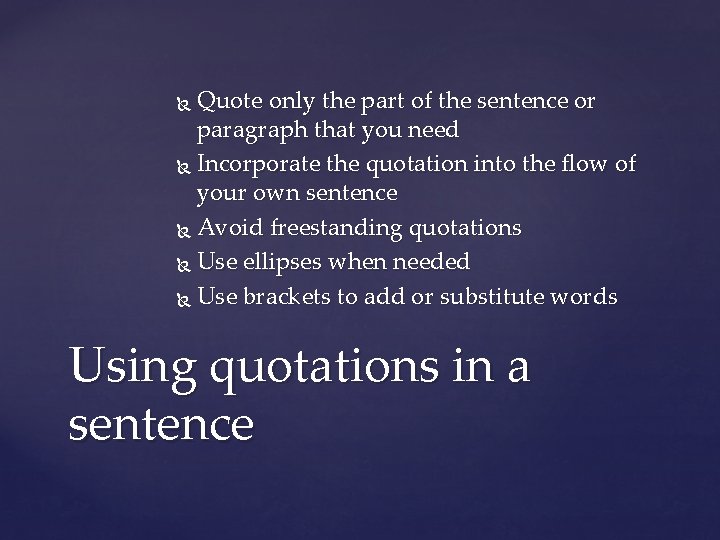 Quote only the part of the sentence or paragraph that you need
Incorporate the quotation into the flow of your own sentence
Avoid freestanding quotations
Use ellipses when needed
Use brackets to add or substitute words

Using quotations in a sentence